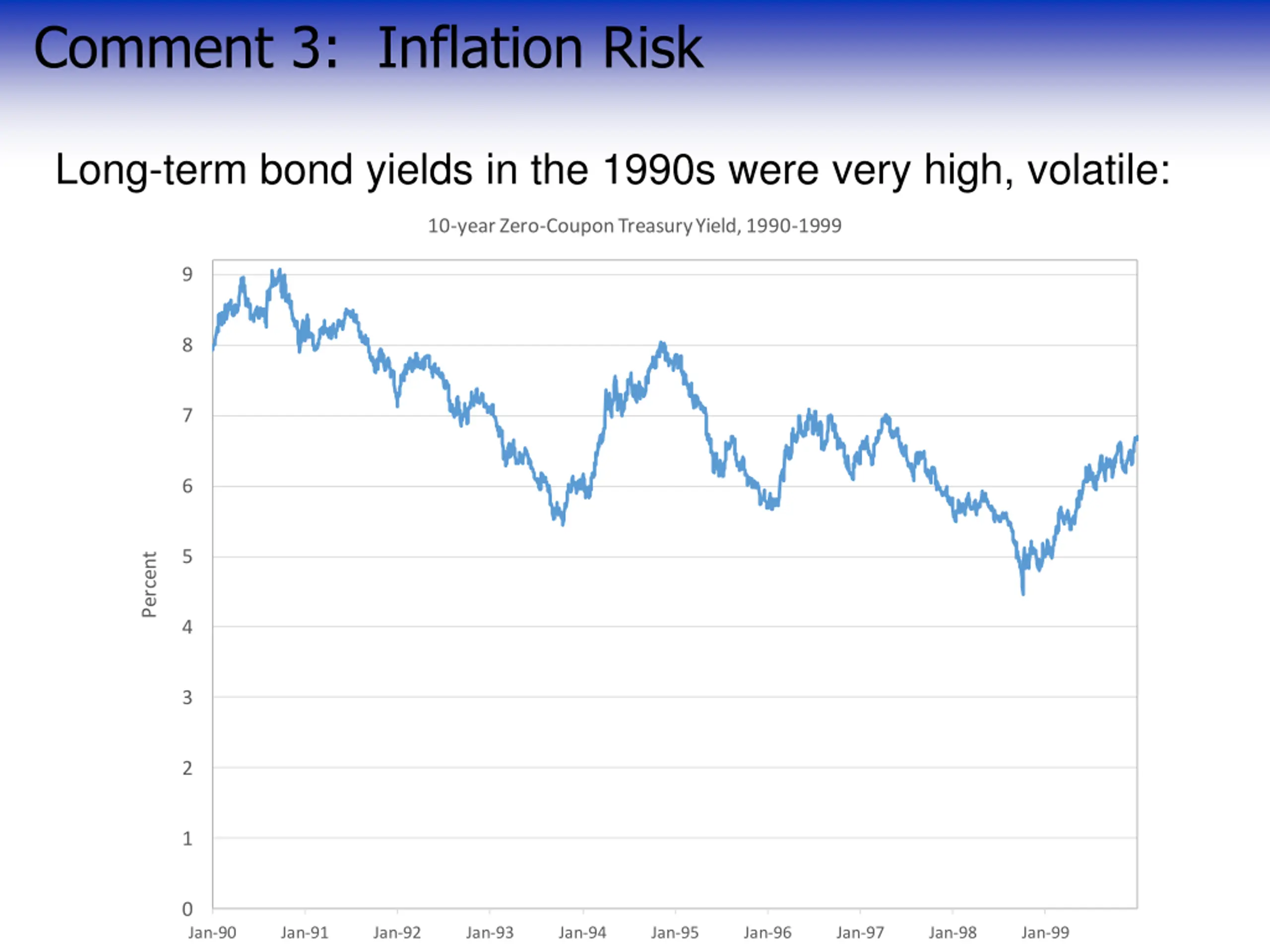 Comment 3: Inflation Risk

Long-term bond yields in the 1990s were very high, volatile:

10-year Zero-Coupon Treasury Yield, 1990-1999

Percent

9
8
7
6
5
4
3
2
1
0

Jan-90 Jan-91 Jan-92 Jan-93 Jan-94 Jan-95 Jan-96 Jan-97 Jan-98 Jan-99